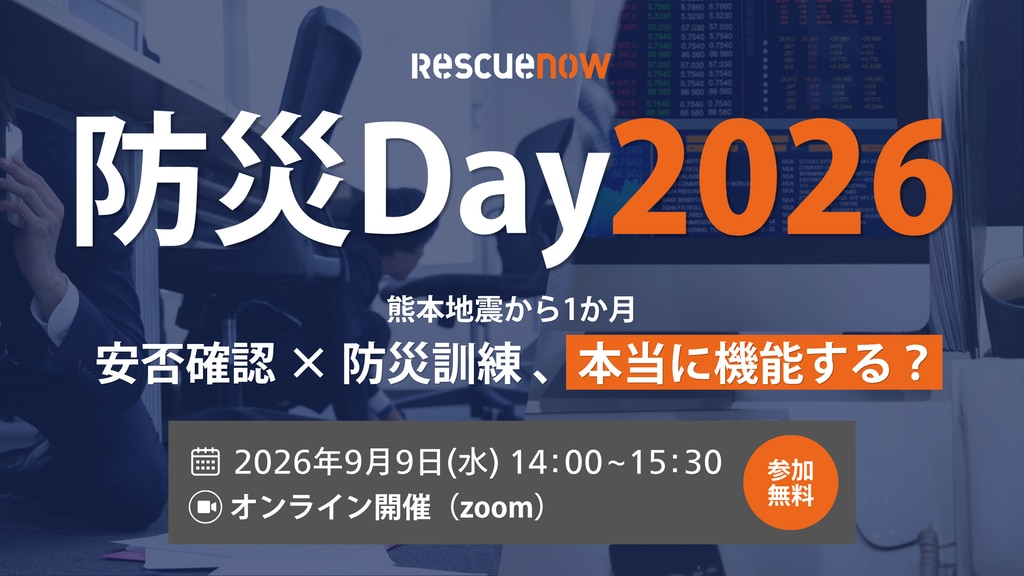 Rescuenow

防災Day2026

熊本地震から1か月

安否確認 × 防災訓練、本当に機能する？

2026年9月9日(水) 14:00~15:30

オンライン開催（zoom）

参加無料